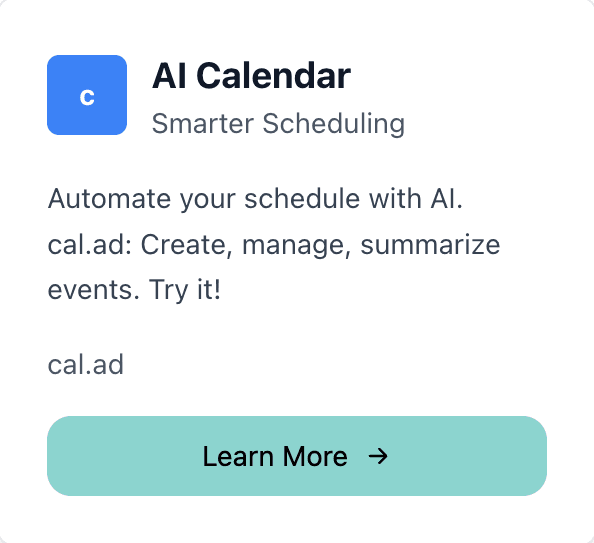 c

AI Calendar

Smarter Scheduling

Automate your schedule with AI. cal.ad: Create, manage, summarize events. Try it!

cal.ad

Learn More →